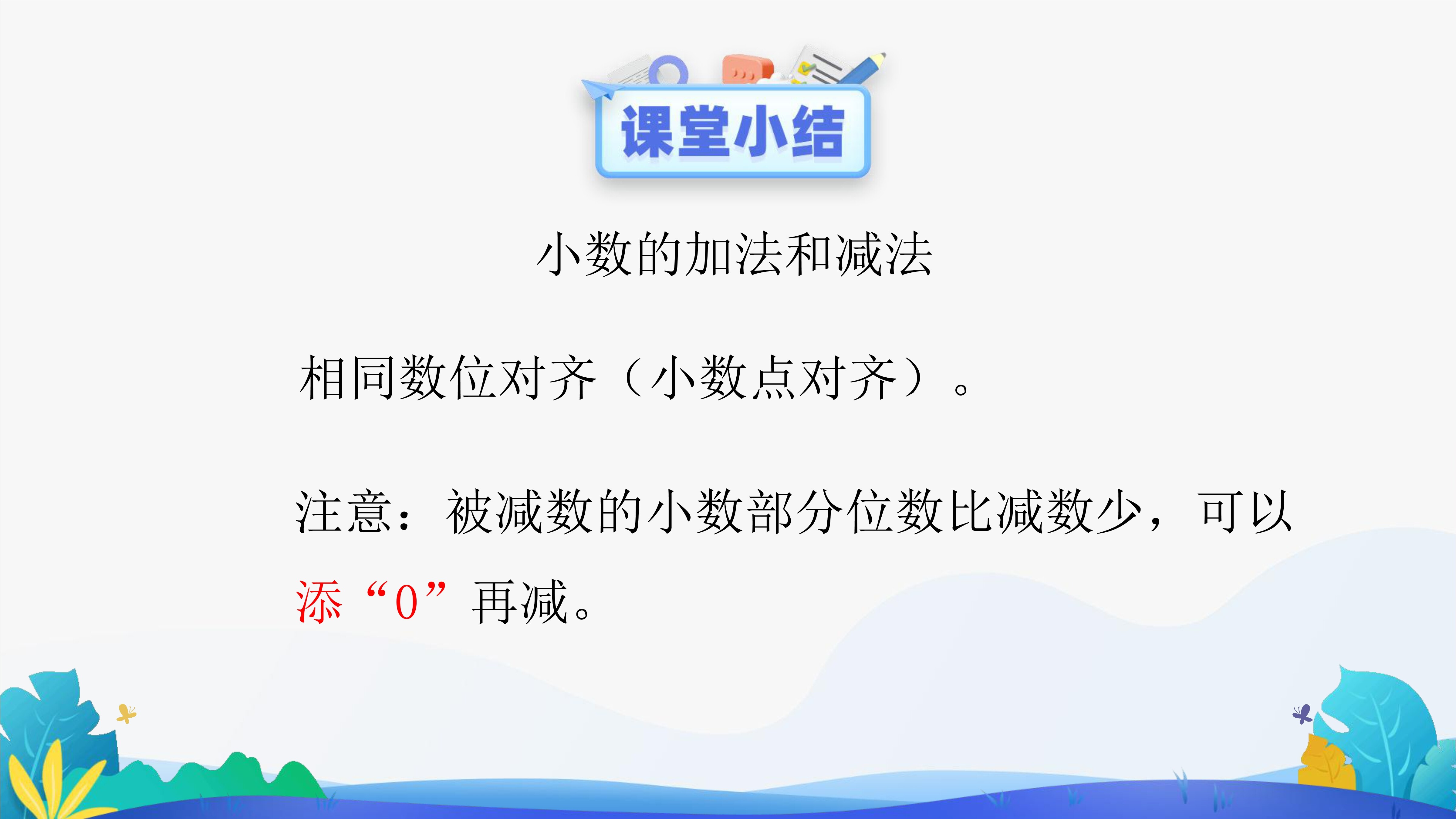 课堂小结

小数的加法和减法

相同数位对齐（小数点对齐）。

注意：被减数的小数部分位数比减数少，可以添“0”再减。